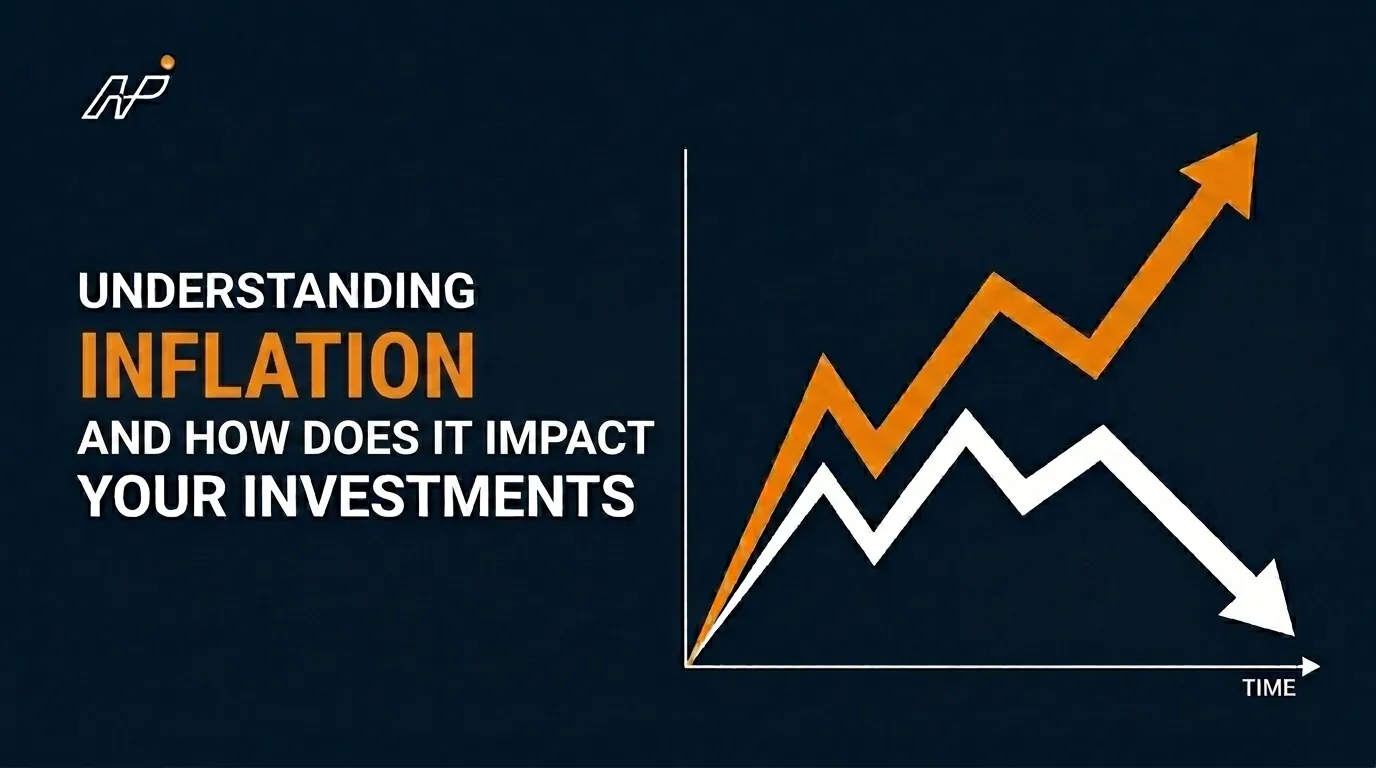 UNDERSTANDING
INFLATION
AND HOW DOES IT IMPACT
YOUR INVESTMENTS

TIME